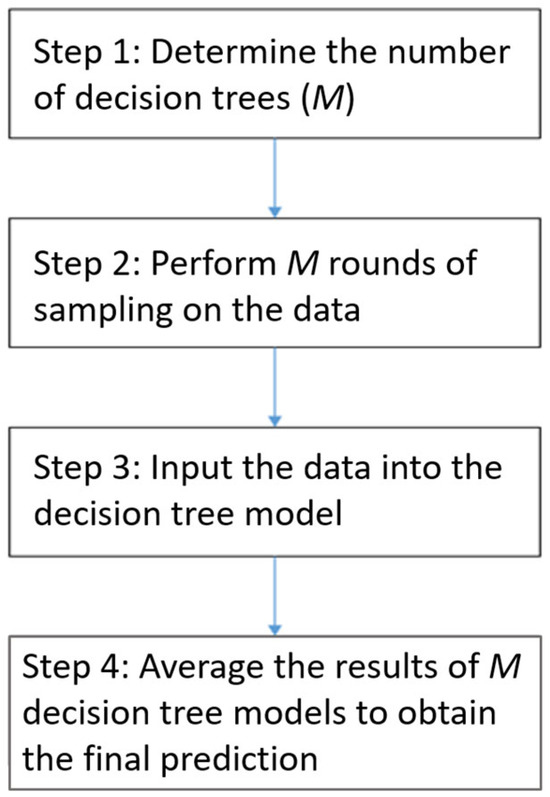 Step 1: Determine the number of decision trees ($M$)

Step 2: Perform $M$ rounds of sampling on the data

Step 3: Input the data into the decision tree model

Step 4: Average the results of $M$ decision tree models to obtain the final prediction